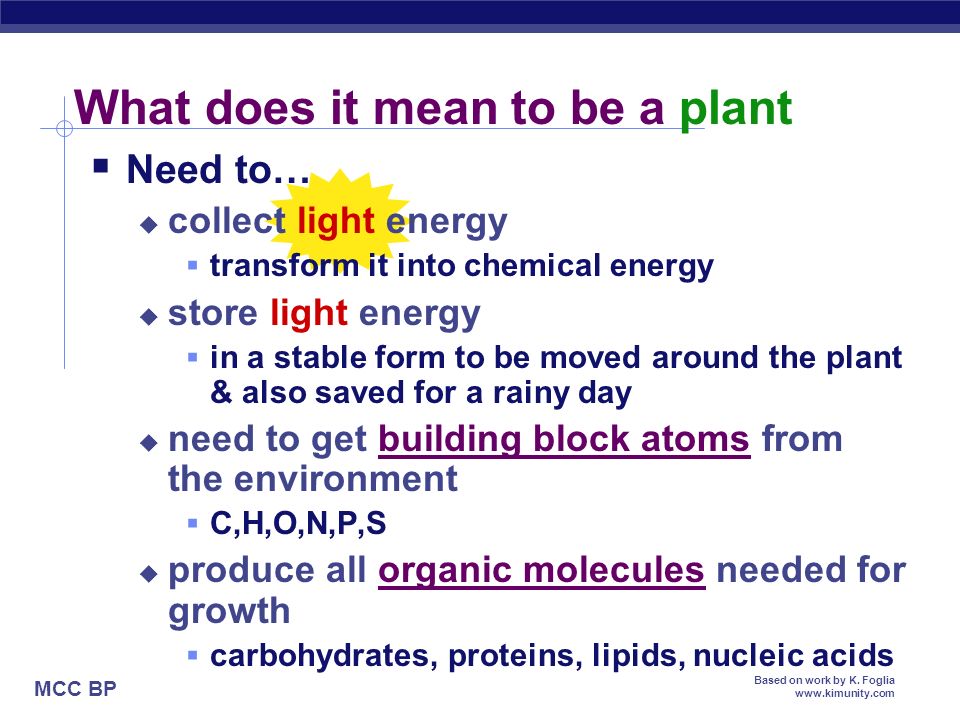 What does it mean to be a plant

Need to…

collect light energy

transform it into chemical energy

store light energy

in a stable form to be moved around the plant & also saved for a rainy day

need to get building block atoms from the environment

C,H,O,N,P,S

produce all organic molecules needed for growth

carbohydrates, proteins, lipids, nucleic acids

MCC BP

Based on work by K. Foglia
www.kimunity.com